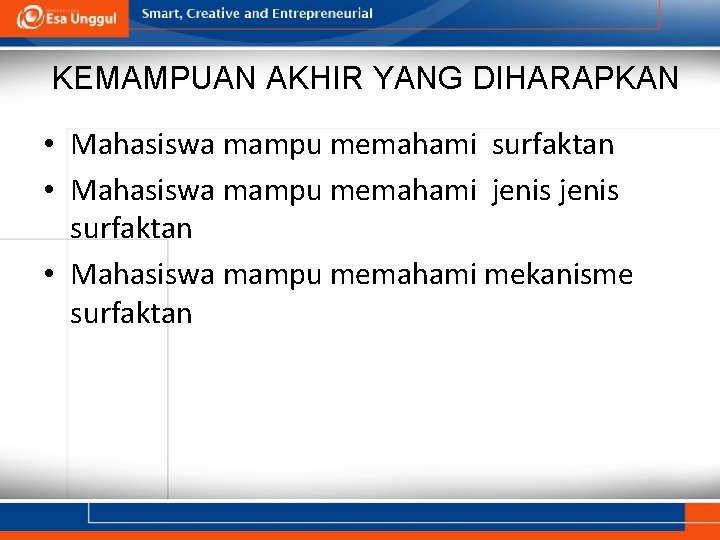 Esa Unggul

Smart, Creative and Entrepreneurial

KEMAMPUAN AKHIR YANG DIHARAPKAN

• Mahasiswa mampu memahami surfaktan
• Mahasiswa mampu memahami jenis jenis surfaktan
• Mahasiswa mampu memahami mekanisme surfaktan